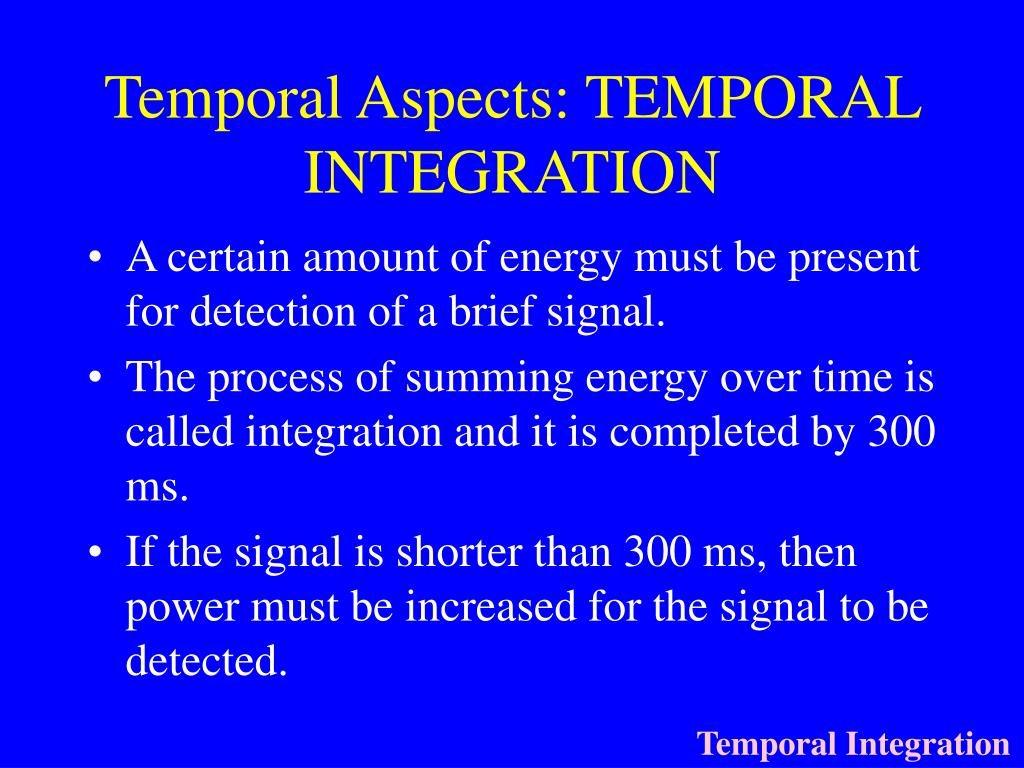 Temporal Aspects: TEMPORAL INTEGRATION

• A certain amount of energy must be present for detection of a brief signal.
• The process of summing energy over time is called integration and it is completed by 300 ms.
• If the signal is shorter than 300 ms, then power must be increased for the signal to be detected.

Temporal Integration